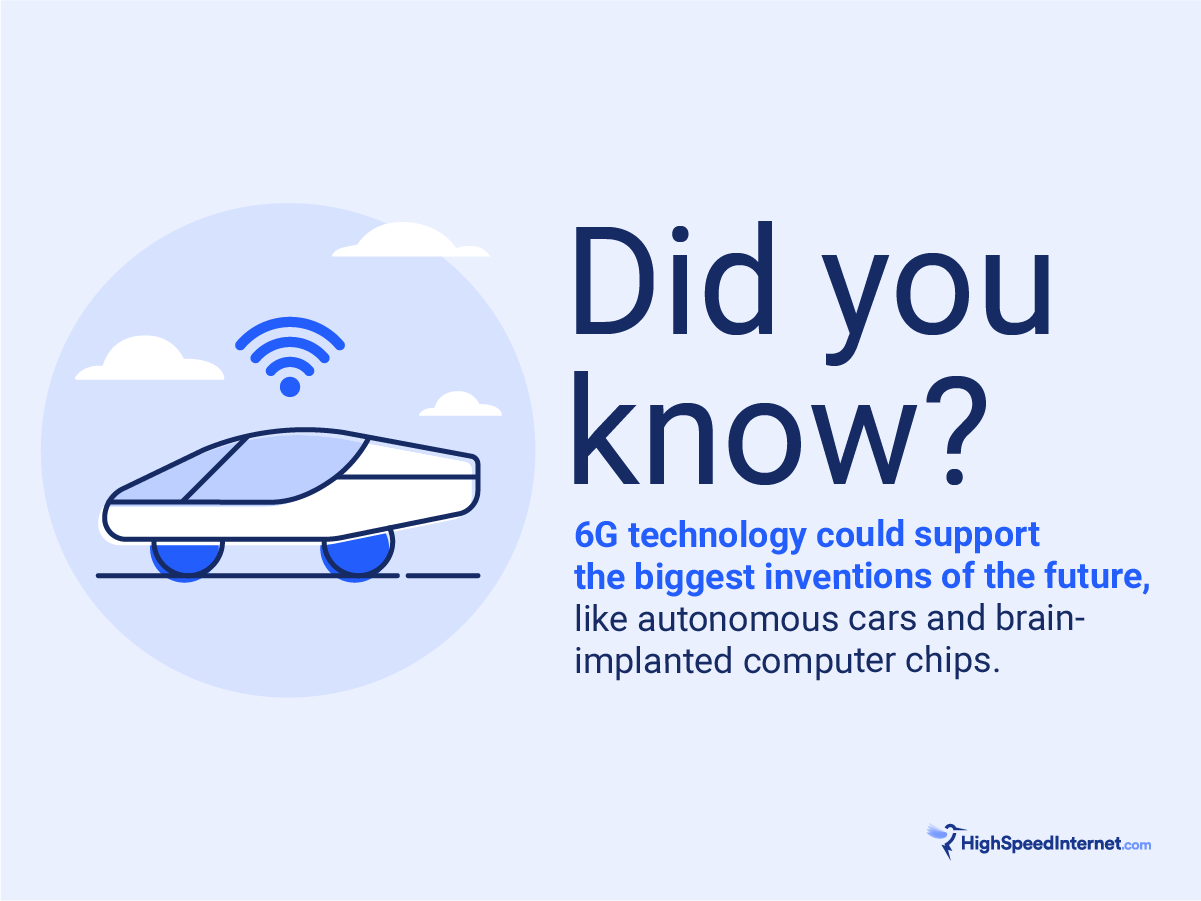 Did you know?

6G technology could support the biggest inventions of the future, like autonomous cars and brain-implanted computer chips.

HighSpeedInternet.com